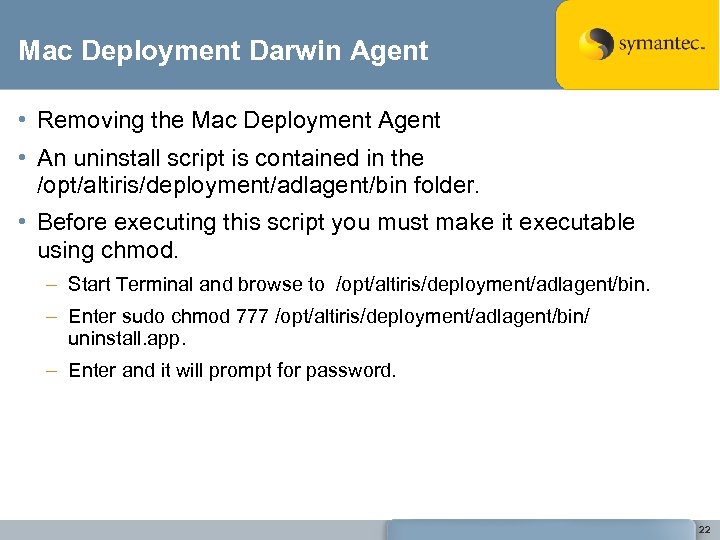 Mac Deployment Darwin Agent

symantec.

• Removing the Mac Deployment Agent

• An uninstall script is contained in the /opt/altiris/deployment/adlagent/bin folder.

• Before executing this script you must make it executable using chmod.

– Start Terminal and browse to /opt/altiris/deployment/adlagent/bin.

– Enter sudo chmod 777 /opt/altiris/deployment/adlagent/bin/ uninstall.app.

– Enter and it will prompt for password.

22